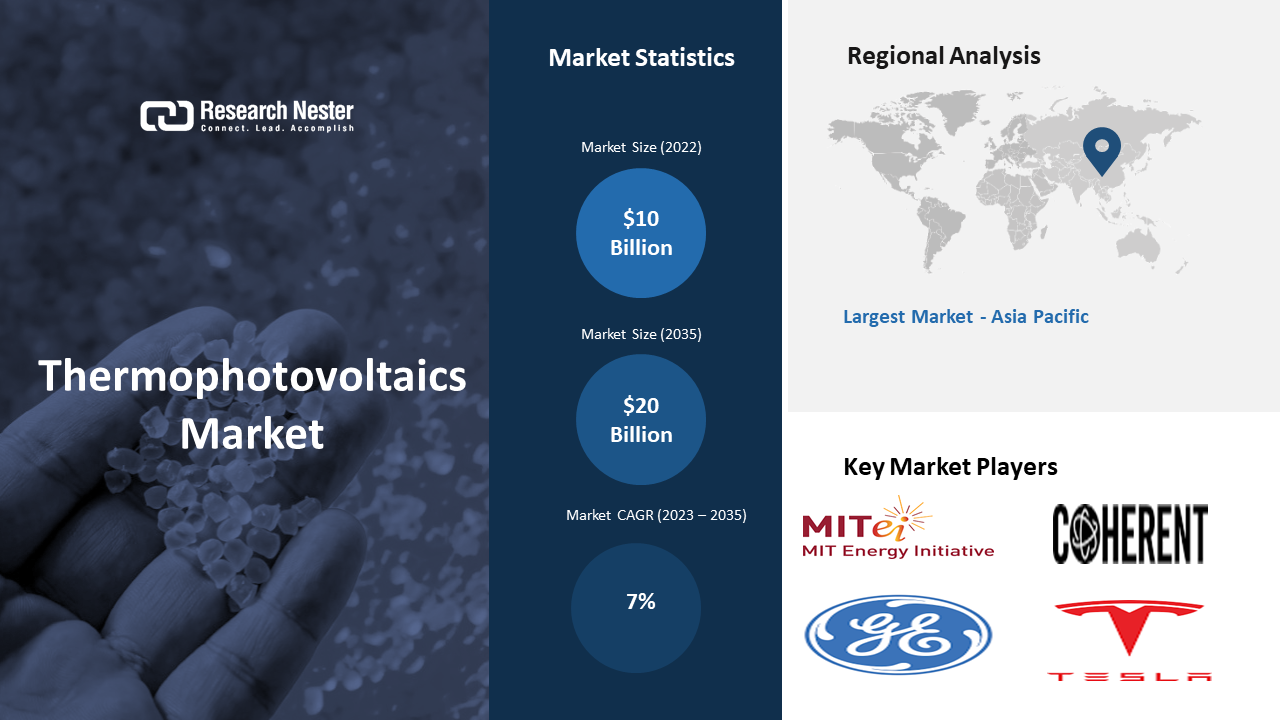 Research Nester
Connect. Lead. Accomplish

Thermophotovoltaics Market

Market Statistics

Market Size (2022)

$10 Billion

Market Size (2035)

$20 Billion

Market CAGR (2023 – 2035)

7%

Regional Analysis

Largest Market - Asia Pacific

Key Market Players

MITei
MIT Energy Initiative

COHERENT

GE

TESLA